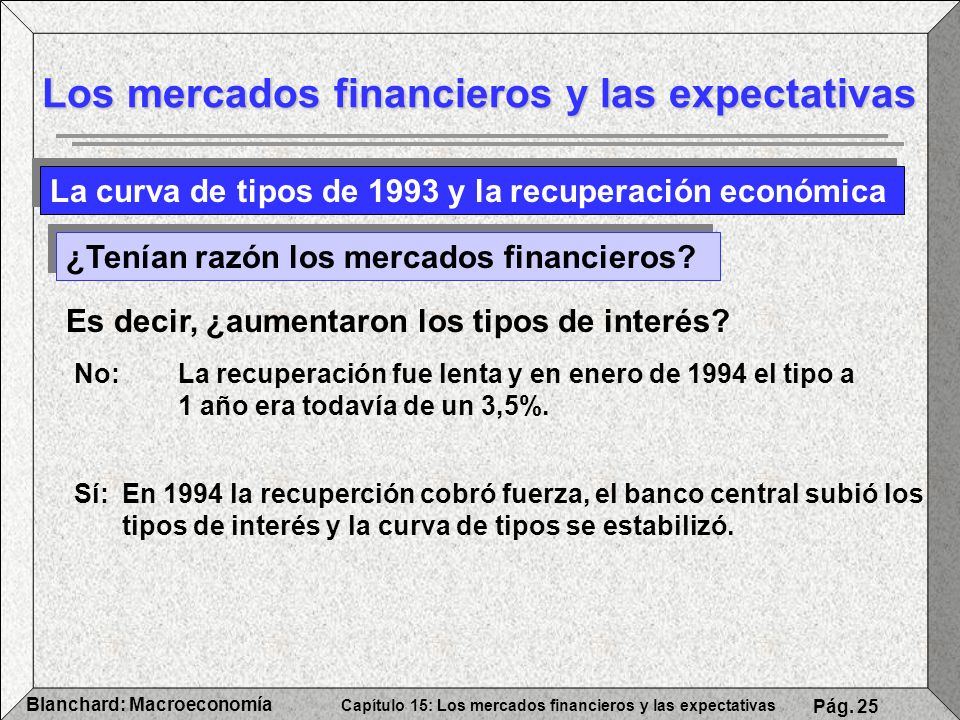 Los mercados financieros y las expectativas

La curva de tipos de 1993 y la recuperación económica

¿Tenían razón los mercados financieros?

Es decir, ¿aumentaron los tipos de interés?

No: La recuperación fue lenta y en enero de 1994 el tipo a 1 año era todavía de un 3,5%.

Sí: En 1994 la recuperción cobró fuerza, el banco central subió los tipos de interés y la curva de tipos se estabilizó.

Blanchard: Macroeconomía Capítulo 15: Los mercados financieros y las expectativas Pág. 25